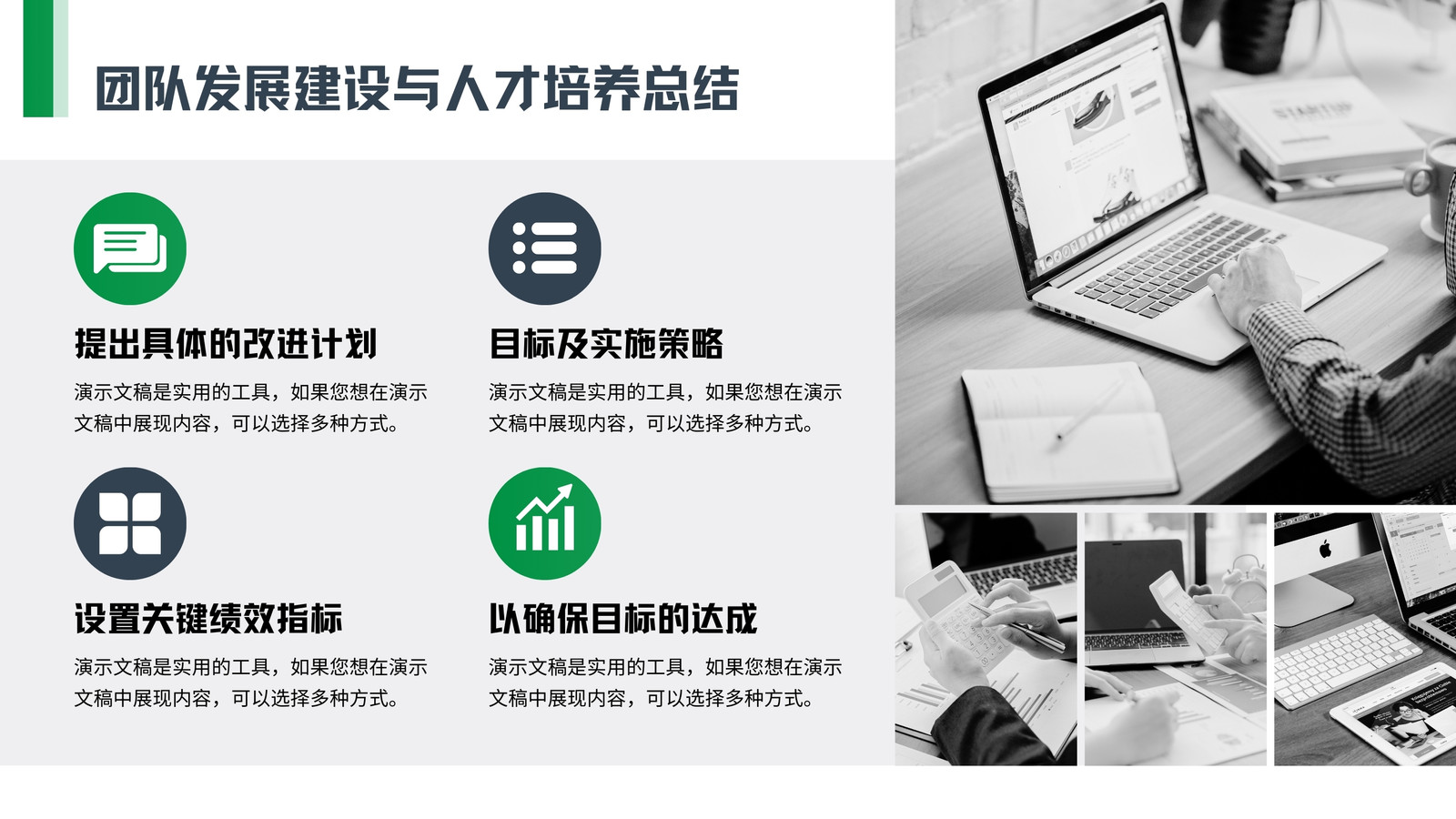 团队发展建设与人才培养总结

提出具体的改进计划

演示文稿是实用的工具，如果您想在演示文稿中展现内容，可以选择多种方式。

目标及实施策略

演示文稿是实用的工具，如果您想在演示文稿中展现内容，可以选择多种方式。

设置关键绩效指标

演示文稿是实用的工具，如果您想在演示文稿中展现内容，可以选择多种方式。

以确保目标的达成

演示文稿是实用的工具，如果您想在演示文稿中展现内容，可以选择多种方式。

STARTUP